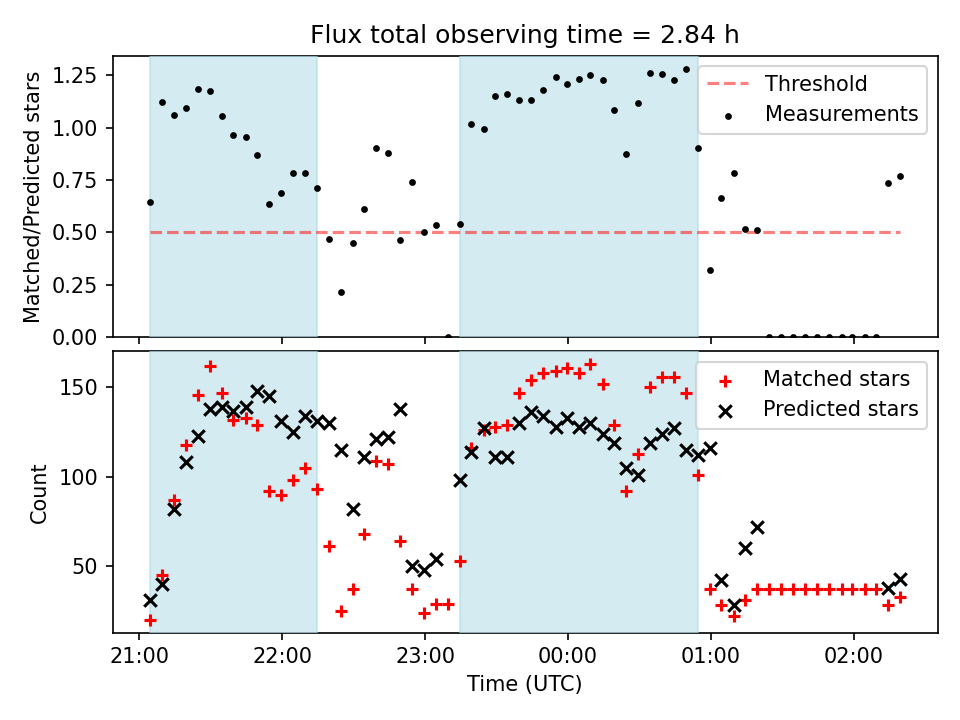 Flux total observing time = 2.84 h

Matched/Predicted stars

1.25
1.00
0.75
0.50
0.25
0.00

Threshold
Measurements

Count

150
100
50

Matched stars
Predicted stars

21:00
22:00
23:00
00:00
01:00
02:00

Time (UTC)